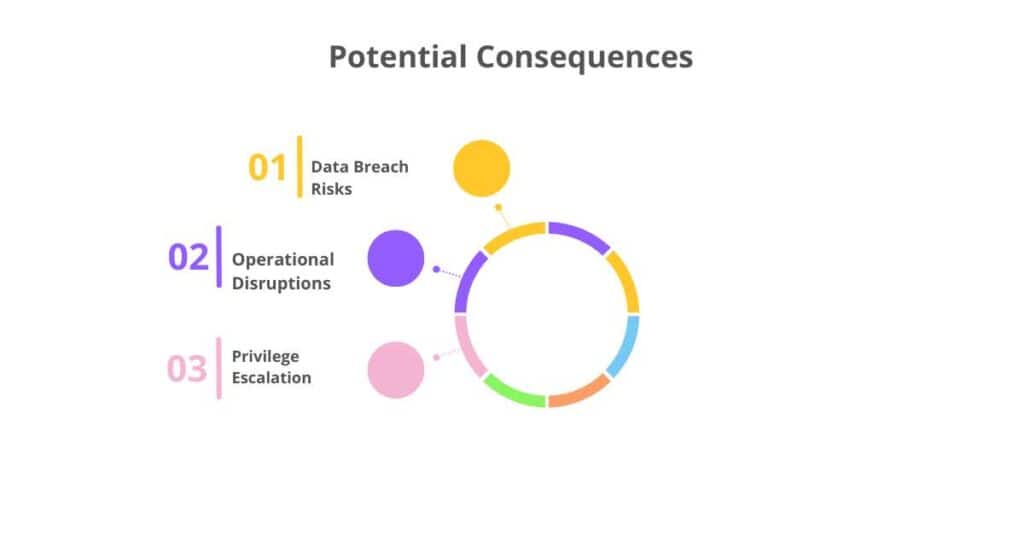 Potential Consequences

01 Data Breach Risks

02 Operational Disruptions

03 Privilege Escalation